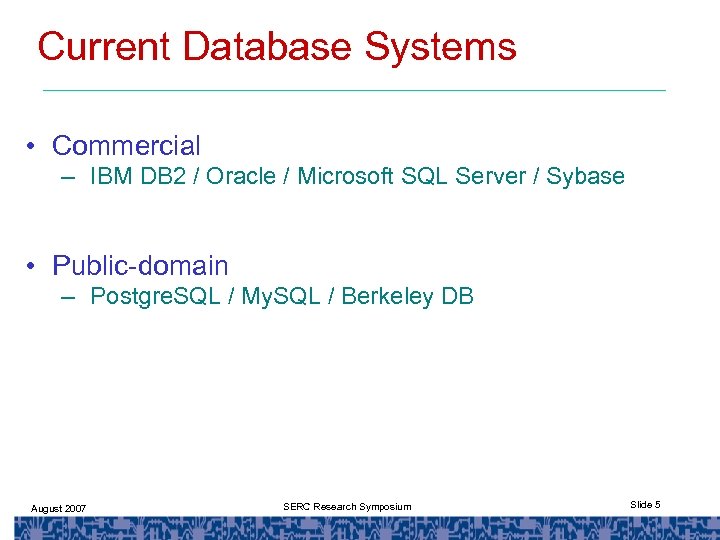 Current Database Systems

• Commercial
– IBM DB2 / Oracle / Microsoft SQL Server / Sybase

• Public-domain
– PostgreSQL / MySQL / Berkeley DB

August 2007

SERC Research Symposium

Slide 5